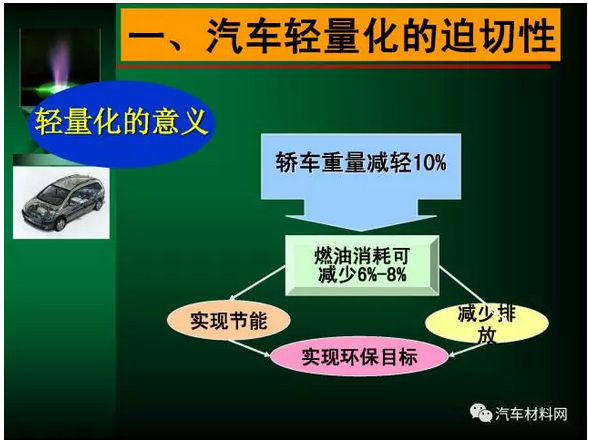 一、汽车轻量化的迫切性

轻量化的意义

轿车重量减轻10%

燃油消耗可减少6%-8%

实现节能

减少排放

实现环保目标

汽车材料网